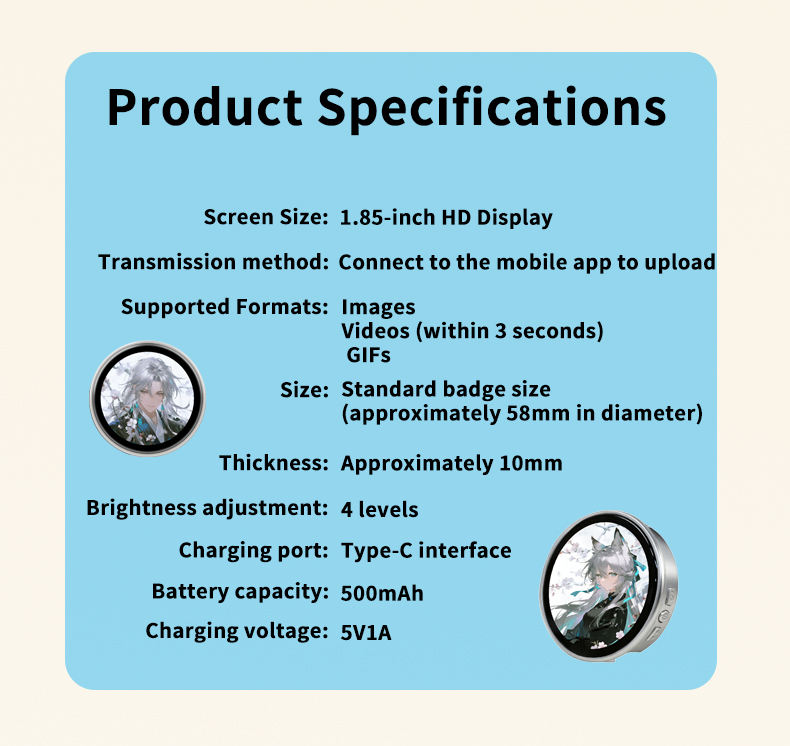 Product Specifications

Screen Size: 1.85-inch HD Display

Transmission method: Connect to the mobile app to upload

Supported Formats: Images
Videos (within 3 seconds)
GIFs

Size: Standard badge size
(approximately 58mm in diameter)

Thickness: Approximately 10mm

Brightness adjustment: 4 levels

Charging port: Type-C interface

Battery capacity: 500mAh

Charging voltage: 5V1A